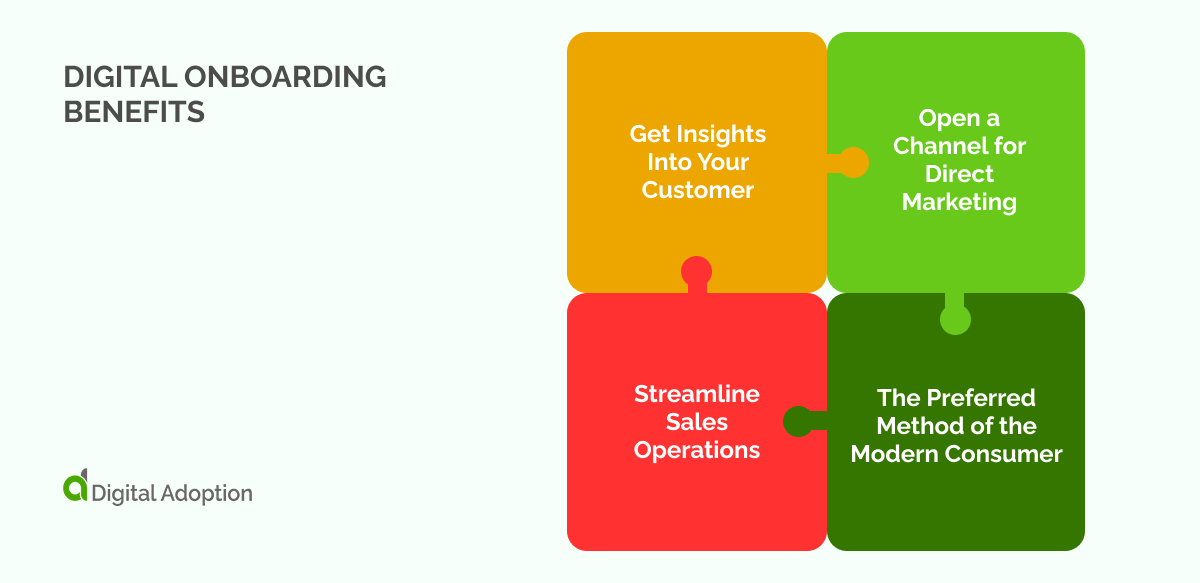 DIGITAL ONBOARDING BENEFITS

Get Insights Into Your Customer

Open a Channel for Direct Marketing

Streamline Sales Operations

The Preferred Method of the Modern Consumer

Digital Adoption